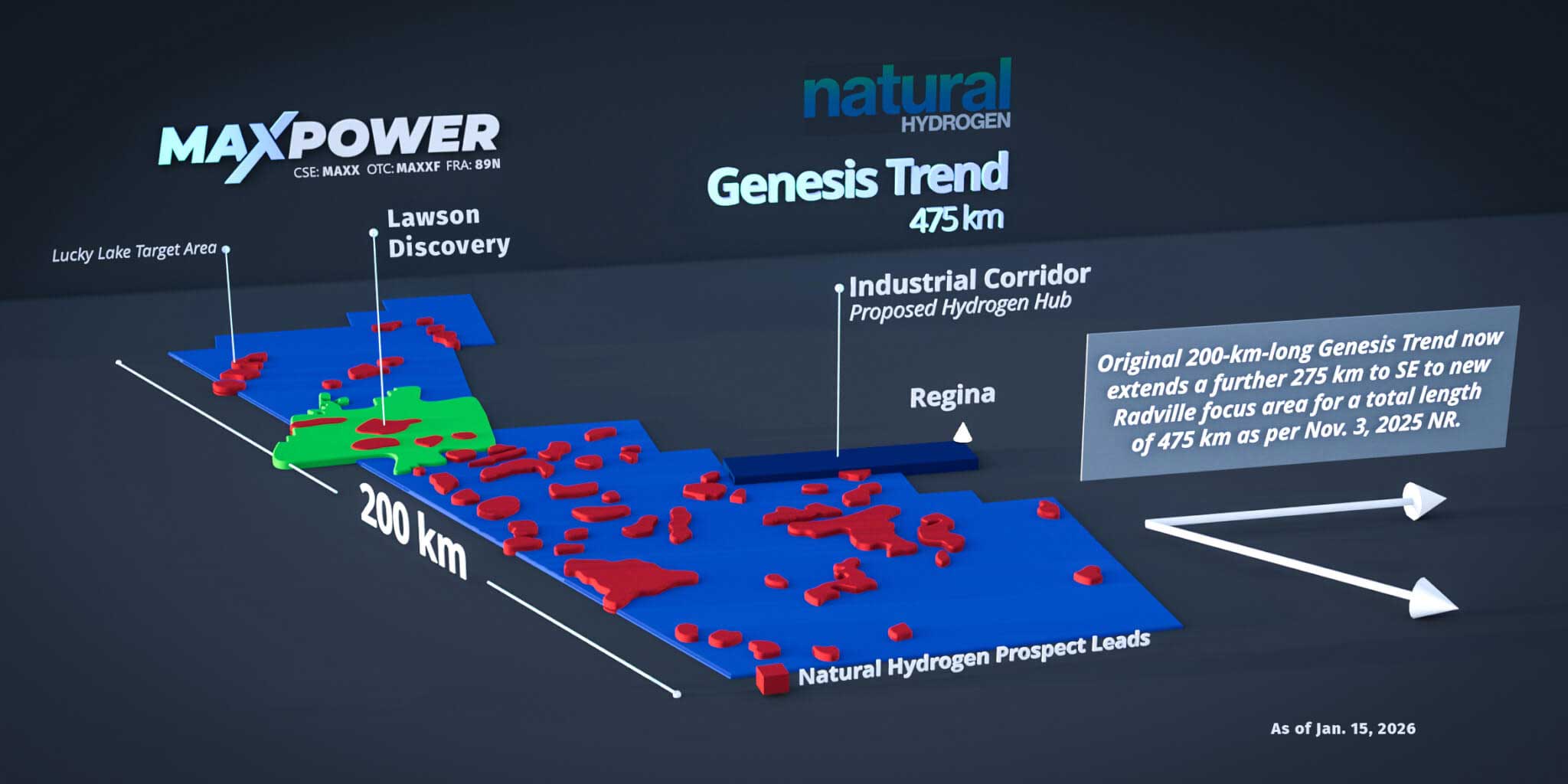 MAXPOWER
CSE: MAXX OTC: MAXXF FRA: 89N

natural
HYDROGEN

Genesis Trend
475 km

Lucky Lake Target Area

Lawson Discovery

Industrial Corridor
Proposed Hydrogen Hub

Regina

Original 200-km-long Genesis Trend now extends a further 275 km to SE to new Radville focus area for a total length of 475 km as per Nov. 3, 2025 NR.

200 km

Natural Hydrogen Prospect Leads

As of Jan. 15, 2026